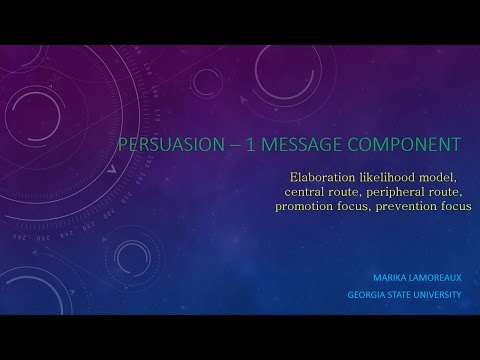 PERSUASION – 1 MESSAGE COMPONENT

Elaboration likelihood model, central route, peripheral route, promotion focus, prevention focus

MARIKA LAMOREAUX

GEORGIA STATE UNIVERSITY